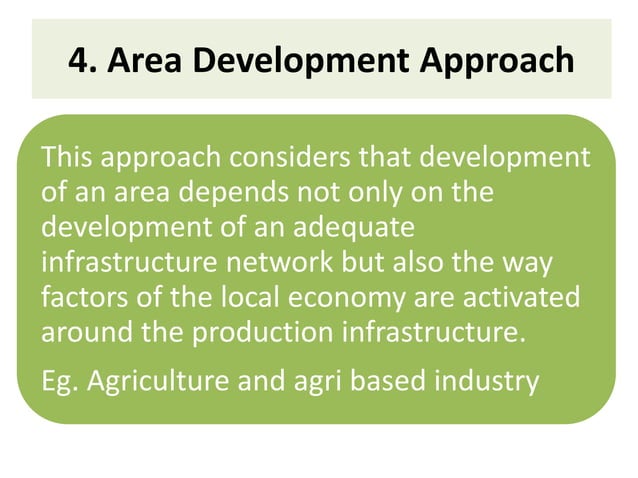 4. Area Development Approach

This approach considers that development of an area depends not only on the development of an adequate infrastructure network but also the way factors of the local economy are activated around the production infrastructure.

Eg. Agriculture and agri based industry